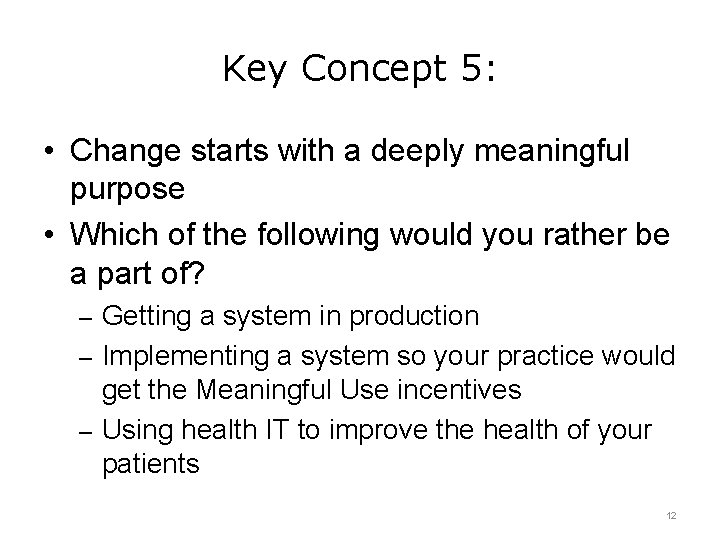 Key Concept 5:

• Change starts with a deeply meaningful purpose

• Which of the following would you rather be a part of?

– Getting a system in production

– Implementing a system so your practice would get the Meaningful Use incentives

– Using health IT to improve the health of your patients

12